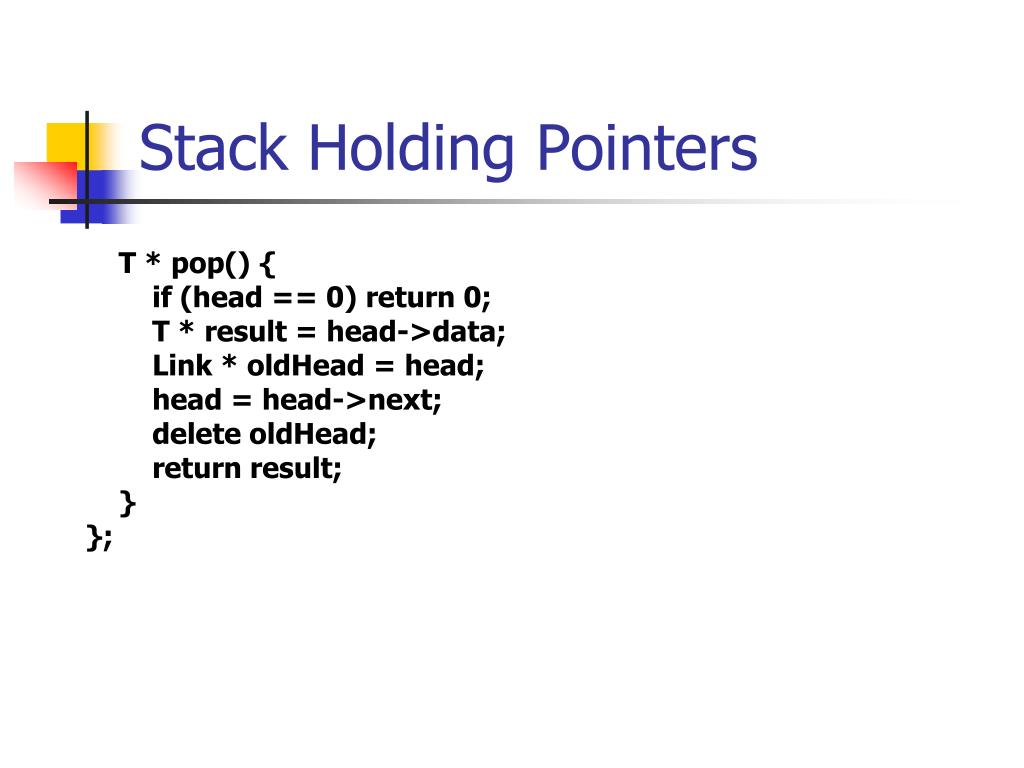 Stack Holding Pointers

T * pop() {
  if (head == 0) return 0;
  T * result = head->data;
  Link * oldHead = head;
  head = head->next;
  delete oldHead;
  return result;
}
};